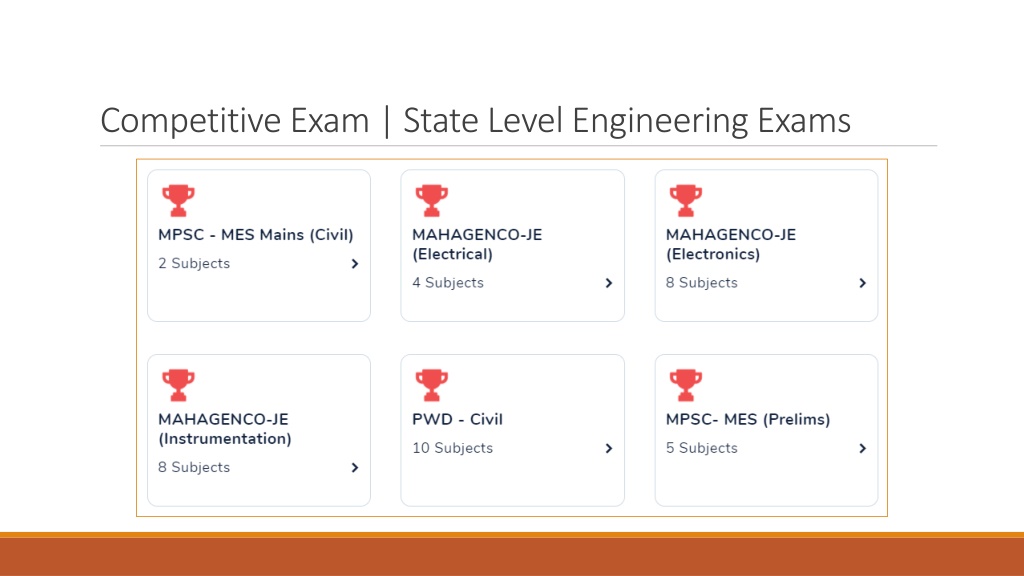 Competitive Exam | State Level Engineering Exams

MPSC - MES Mains (Civil)
2 Subjects

MAHAGENCO-JE (Electrical)
4 Subjects

MAHAGENCO-JE (Electronics)
8 Subjects

MAHAGENCO-JE (Instrumentation)
8 Subjects

PWD - Civil
10 Subjects

MPSC- MES (Prelims)
5 Subjects